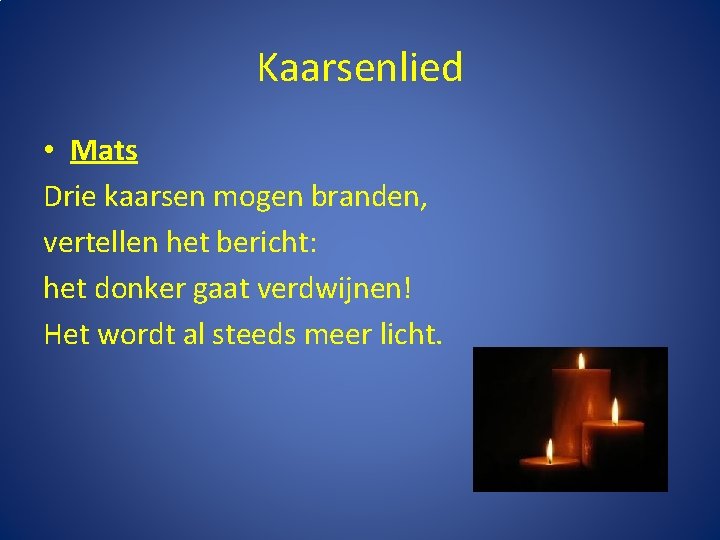 Kaarsenlied

• Mats

Drie kaarsen mogen branden,
vertellen het bericht:
het donker gaat verdwijnen!
Het wordt al steeds meer licht.